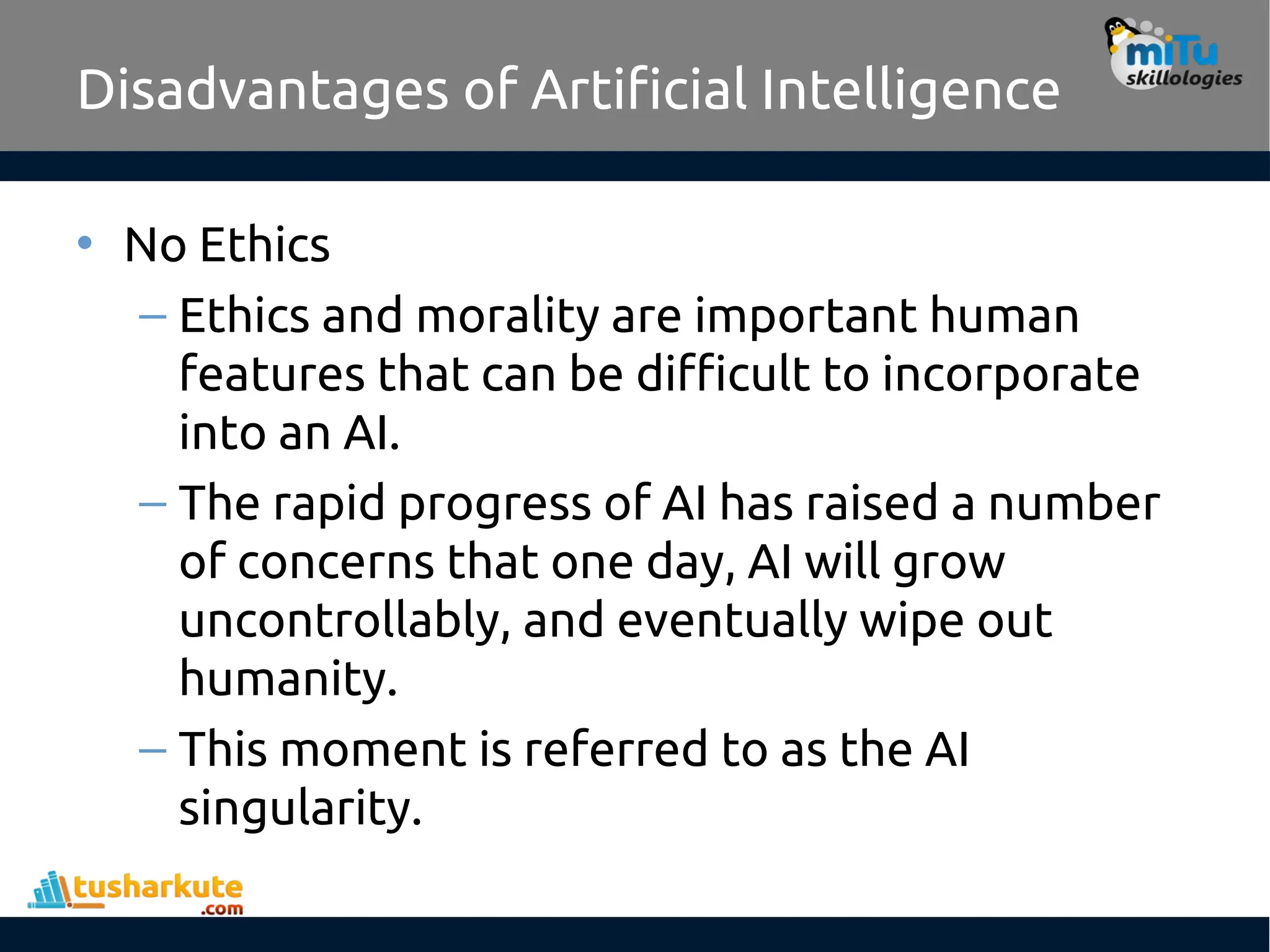 Disadvantages of Artificial Intelligence

miTu skillologies

• No Ethics

– Ethics and morality are important human features that can be difficult to incorporate into an AI.

– The rapid progress of AI has raised a number of concerns that one day, AI will grow uncontrollably, and eventually wipe out humanity.

– This moment is referred to as the AI singularity.

tusharkute .com